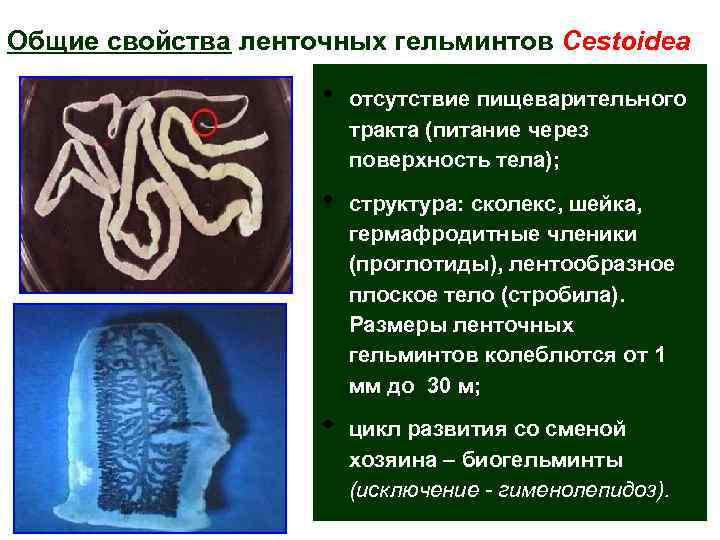 Общие свойства ленточных гельминтов Cestoidea

• отсутствие пищеварительного тракта (питание через поверхность тела);

• структура: сколекс, шейка, гермафродитные членики (проглотиды), лентообразное плоское тело (стробила). Размеры ленточных гельминтов колеблются от 1 мм до 30 м;

• цикл развития со сменой хозяина – биогельминты (исключение - гименолепидоз).